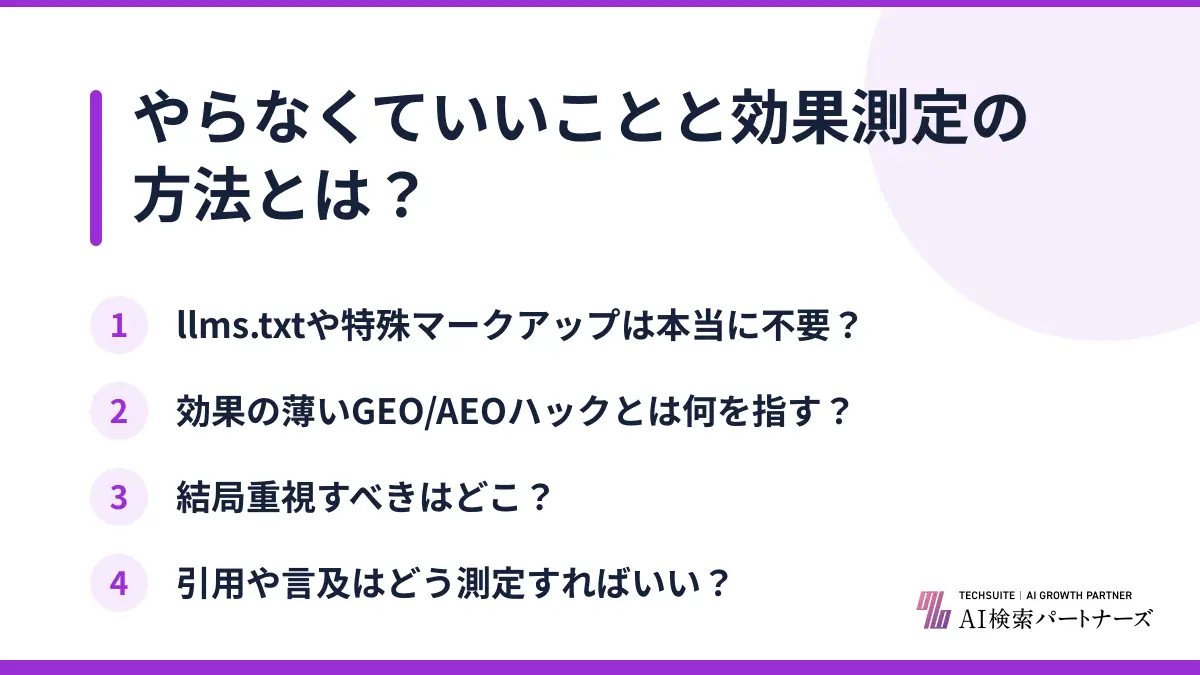 やらなくていいことと効果測定の方法とは？

1 llms.txtや特殊マークアップは本当に不要？

2 効果の薄いGEO/AEOハックとは何を指す？

3 結局重視すべきはどこ？

4 引用や言及はどう測定すればいい？

TECHSUITE | AI GROWTH PARTNER
AI検索パートナーズ